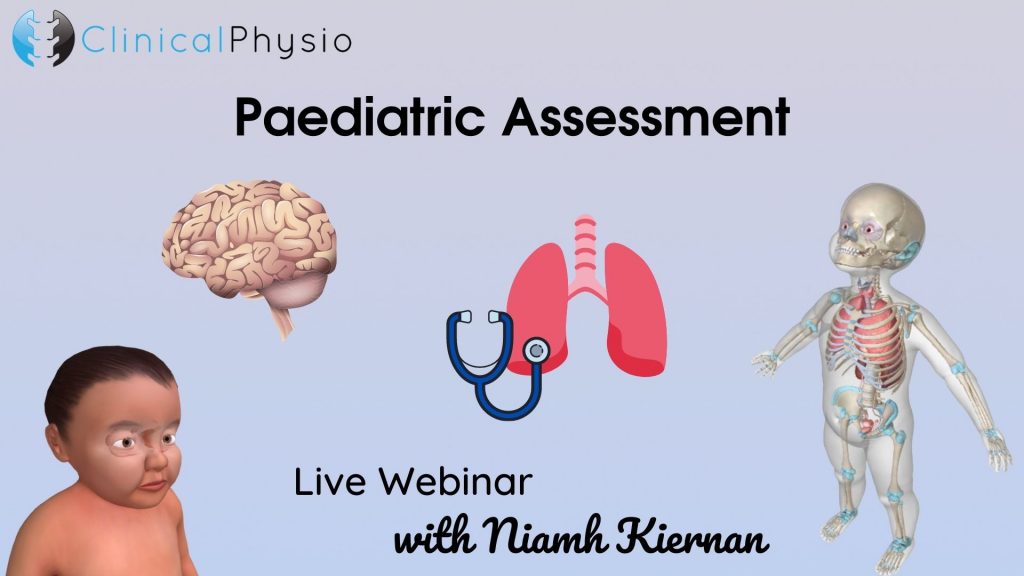 ClinicalPhysio

Paediatric Assessment

Live Webinar
with Niamh Kiernan